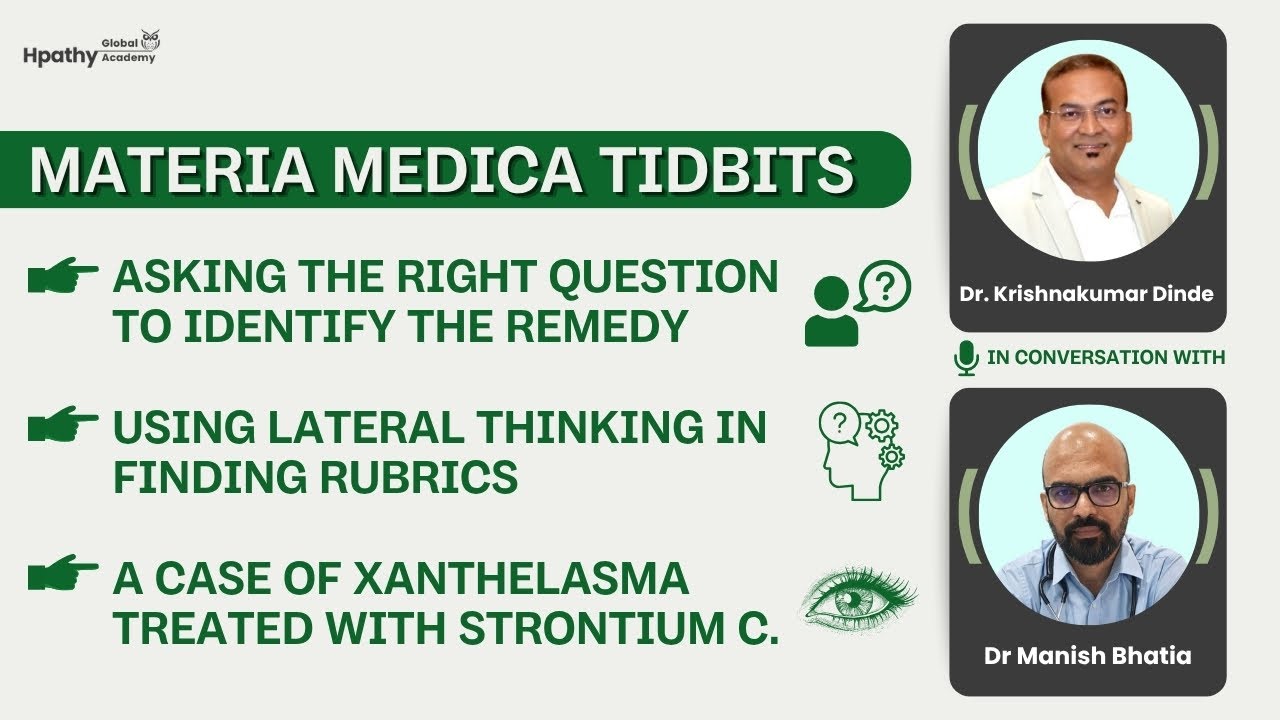 Hpathy Global Academy

MATERIA MEDICA TIDBITS

ASKING THE RIGHT QUESTION TO IDENTIFY THE REMEDY

USING LATERAL THINKING IN FINDING RUBRICS

A CASE OF XANTHELASMA TREATED WITH STRONTIUM C.

Dr. Krishnakumar Dinde

IN CONVERSATION WITH

Dr Manish Bhatia